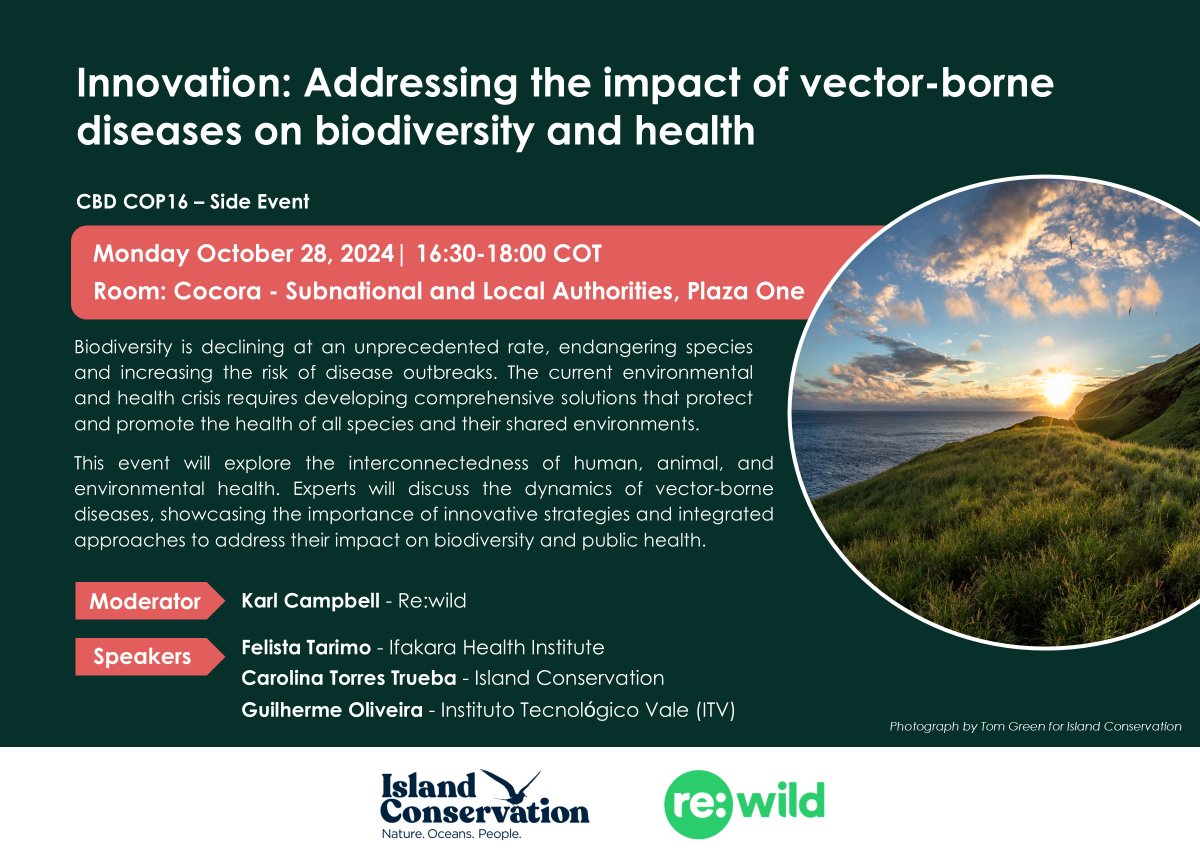 Innovation: Addressing the impact of vector-borne diseases on biodiversity and health

CBD COP16 – Side Event

Monday October 28, 2024| 16:30-18:00 COT
Room: Cocora - Subnational and Local Authorities, Plaza One

Biodiversity is declining at an unprecedented rate, endangering species and increasing the risk of disease outbreaks. The current environmental and health crisis requires developing comprehensive solutions that protect and promote the health of all species and their shared environments.

This event will explore the interconnectedness of human, animal, and environmental health. Experts will discuss the dynamics of vector-borne diseases, showcasing the importance of innovative strategies and integrated approaches to address their impact on biodiversity and public health.

Moderator
Karl Campbell - Re:wild

Speakers
Felista Tarimo - Ifakara Health Institute
Carolina Torres Trueba - Island Conservation
Guilherme Oliveira - Instituto Tecnológico Vale (ITV)

Photograph by Tom Green for Island Conservation

Island Conservation
Nature. Oceans. People.

re:wild